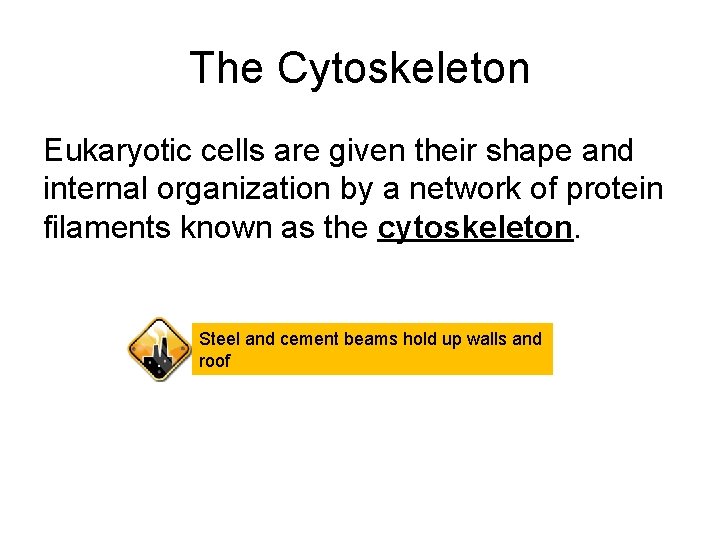 The Cytoskeleton

Eukaryotic cells are given their shape and internal organization by a network of protein filaments known as the cytoskeleton.

Steel and cement beams hold up walls and roof